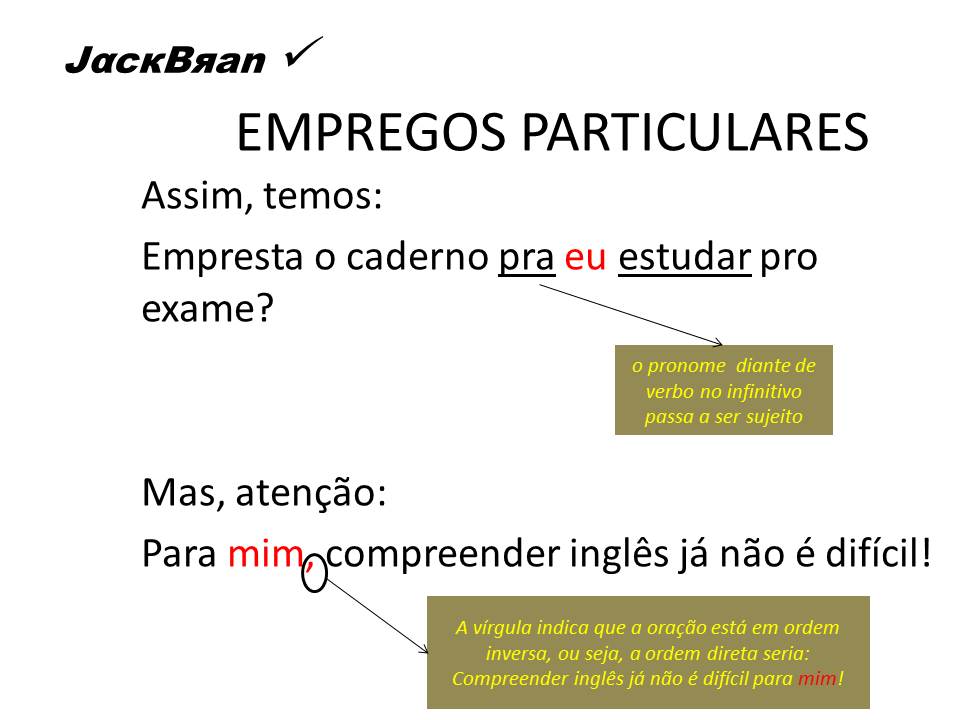 JackBяan ✓

EMPREGOS PARTICULARES

Assim, temos:

Empresta o caderno pra eu estudar pro exame?

o pronome diante de verbo no infinitivo passa a ser sujeito

Mas, atenção:

Para mim, compreender inglês já não é difícil!

A vírgula indica que a oração está em ordem inversa, ou seja, a ordem direta seria: Compreender inglês já não é difícil para mim!